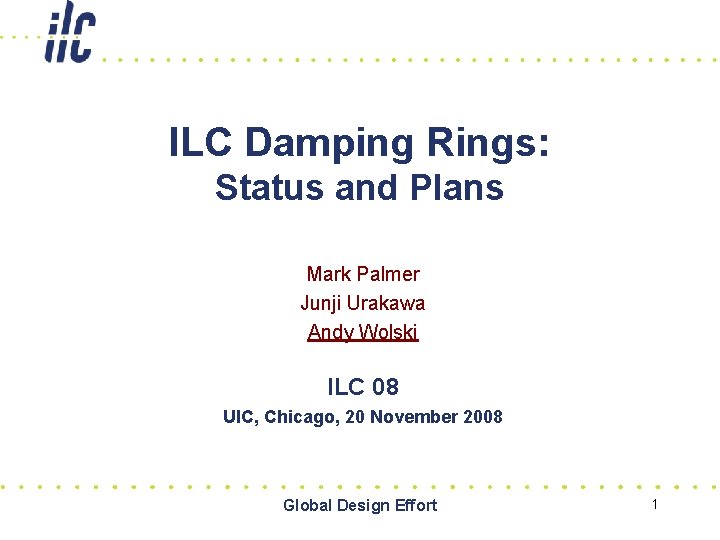 ilc

ILC Damping Rings:
Status and Plans

Mark Palmer
Junji Urakawa
Andy Wolski

ILC 08
UIC, Chicago, 20 November 2008

Global Design Effort

1